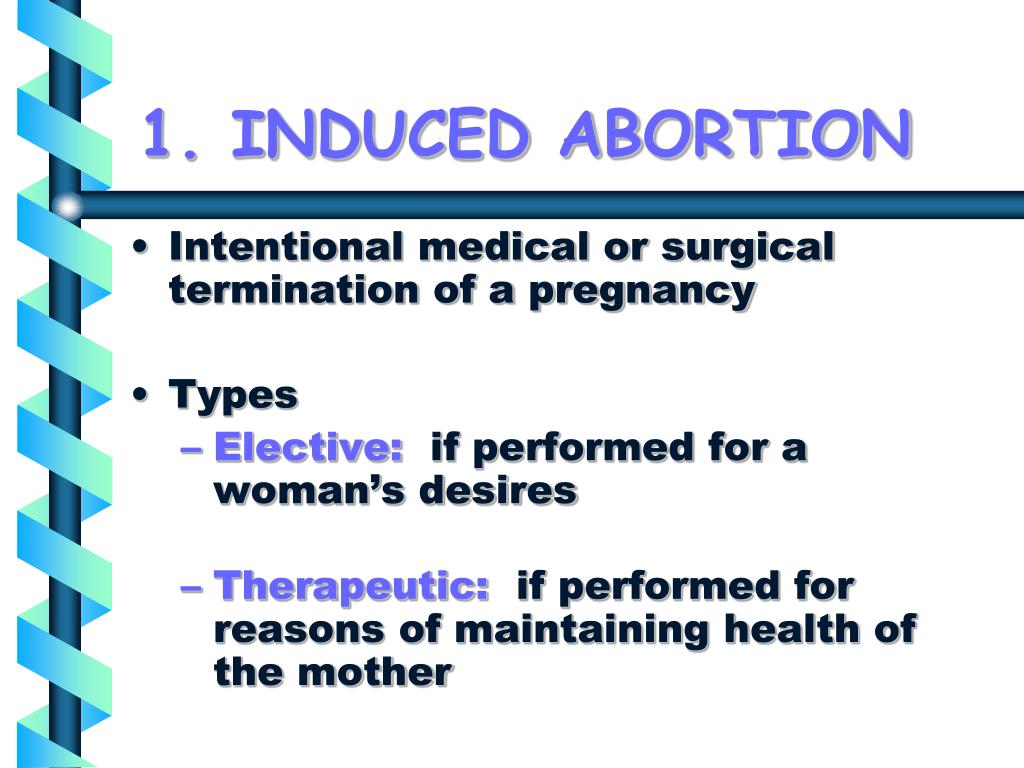 1. INDUCED ABORTION

• Intentional medical or surgical termination of a pregnancy

• Types
– Elective: if performed for a woman's desires

– Therapeutic: if performed for reasons of maintaining health of the mother